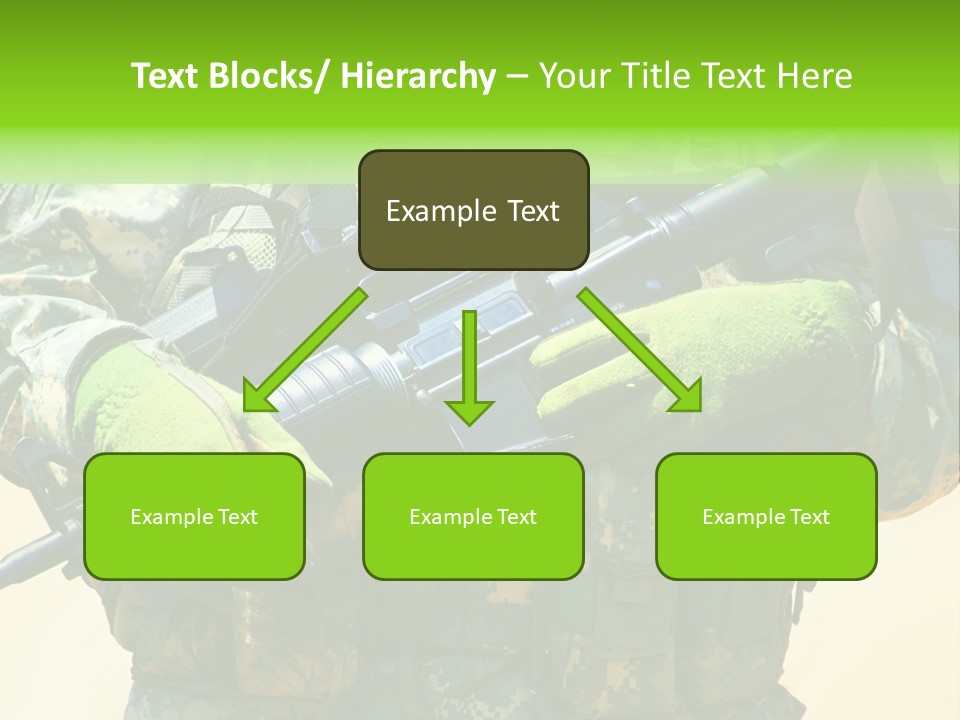 Text Blocks/ Hierarchy – Your Title Text Here

Example Text

Example Text

Example Text

Example Text